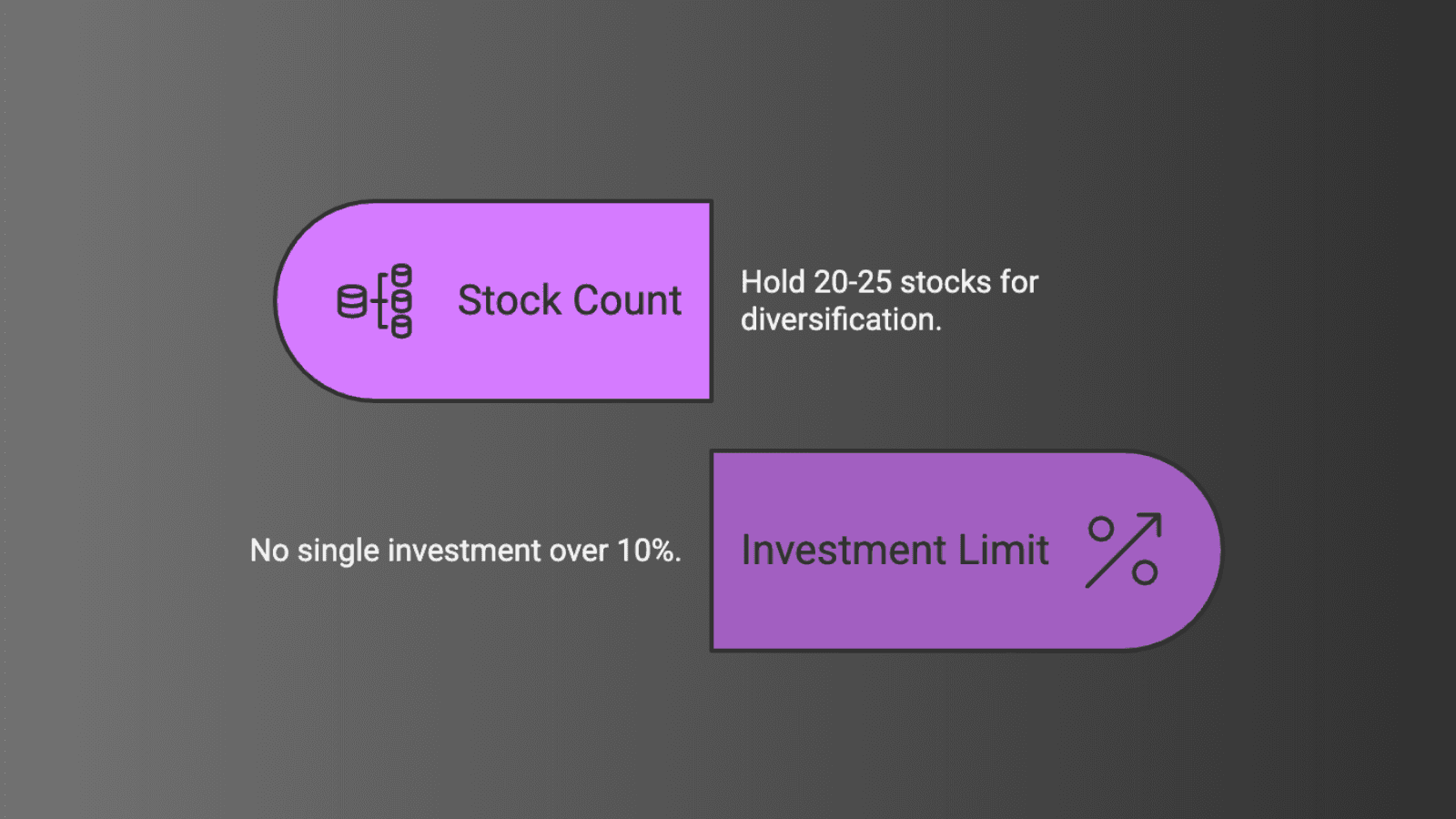 Stock Count

Hold 20-25 stocks for diversification.

No single investment over 10%.

Investment Limit